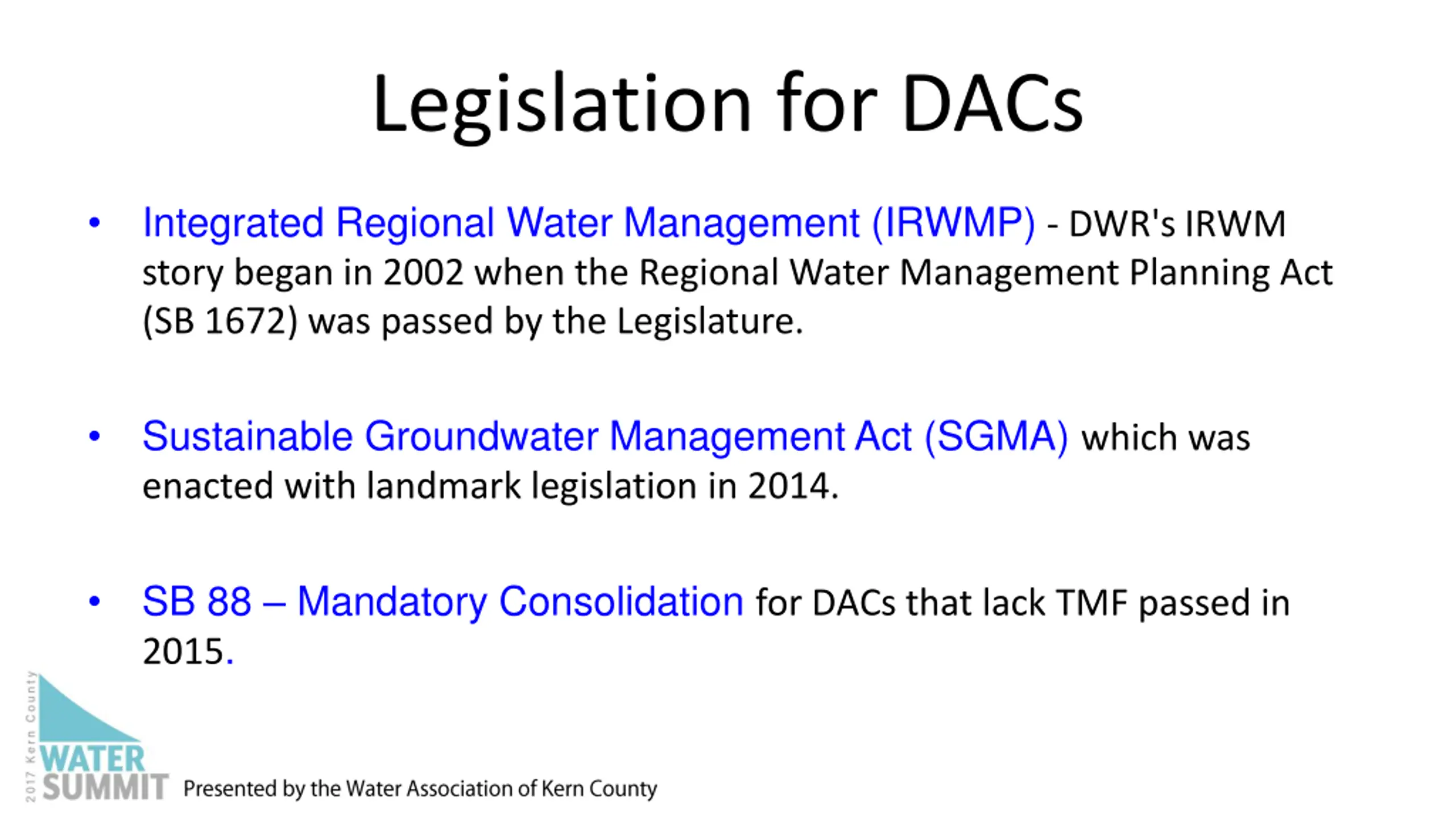 Legislation for DACs

• Integrated Regional Water Management (IRWMP) - DWR's IRWM story began in 2002 when the Regional Water Management Planning Act (SB 1672) was passed by the Legislature.

• Sustainable Groundwater Management Act (SGMA) which was enacted with landmark legislation in 2014.

• SB 88 – Mandatory Consolidation for DACs that lack TMF passed in 2015.

2017 Kern County
WATER
SUMMIT
Presented by the Water Association of Kern County